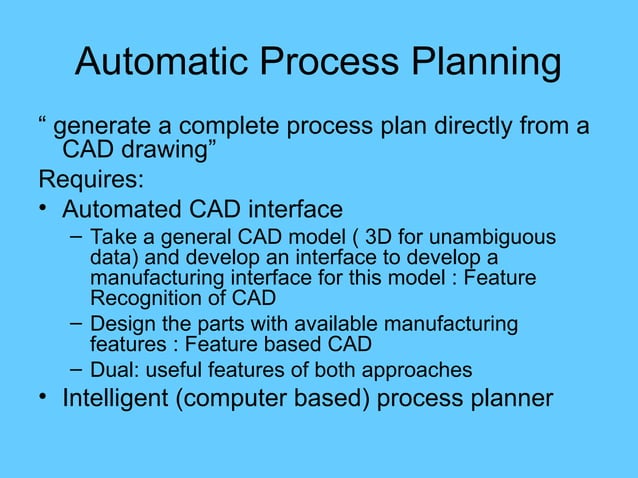 Automatic Process Planning

“ generate a complete process plan directly from a CAD drawing”

Requires:

• Automated CAD interface
 – Take a general CAD model ( 3D for unambiguous data) and develop an interface to develop a manufacturing interface for this model : Feature Recognition of CAD
 – Design the parts with available manufacturing features : Feature based CAD
 – Dual: useful features of both approaches
• Intelligent (computer based) process planner